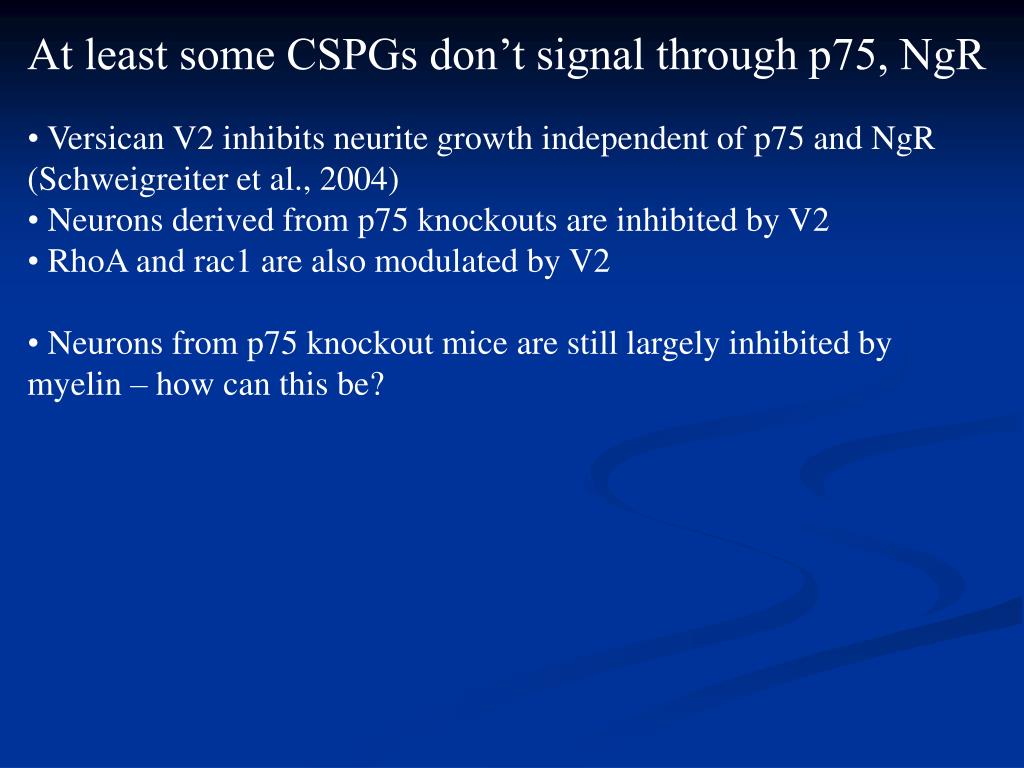 At least some CSPGs don’t signal through p75, NgR

• Versican V2 inhibits neurite growth independent of p75 and NgR (Schweigreiter et al., 2004)
• Neurons derived from p75 knockouts are inhibited by V2
• RhoA and rac1 are also modulated by V2

• Neurons from p75 knockout mice are still largely inhibited by myelin – how can this be?